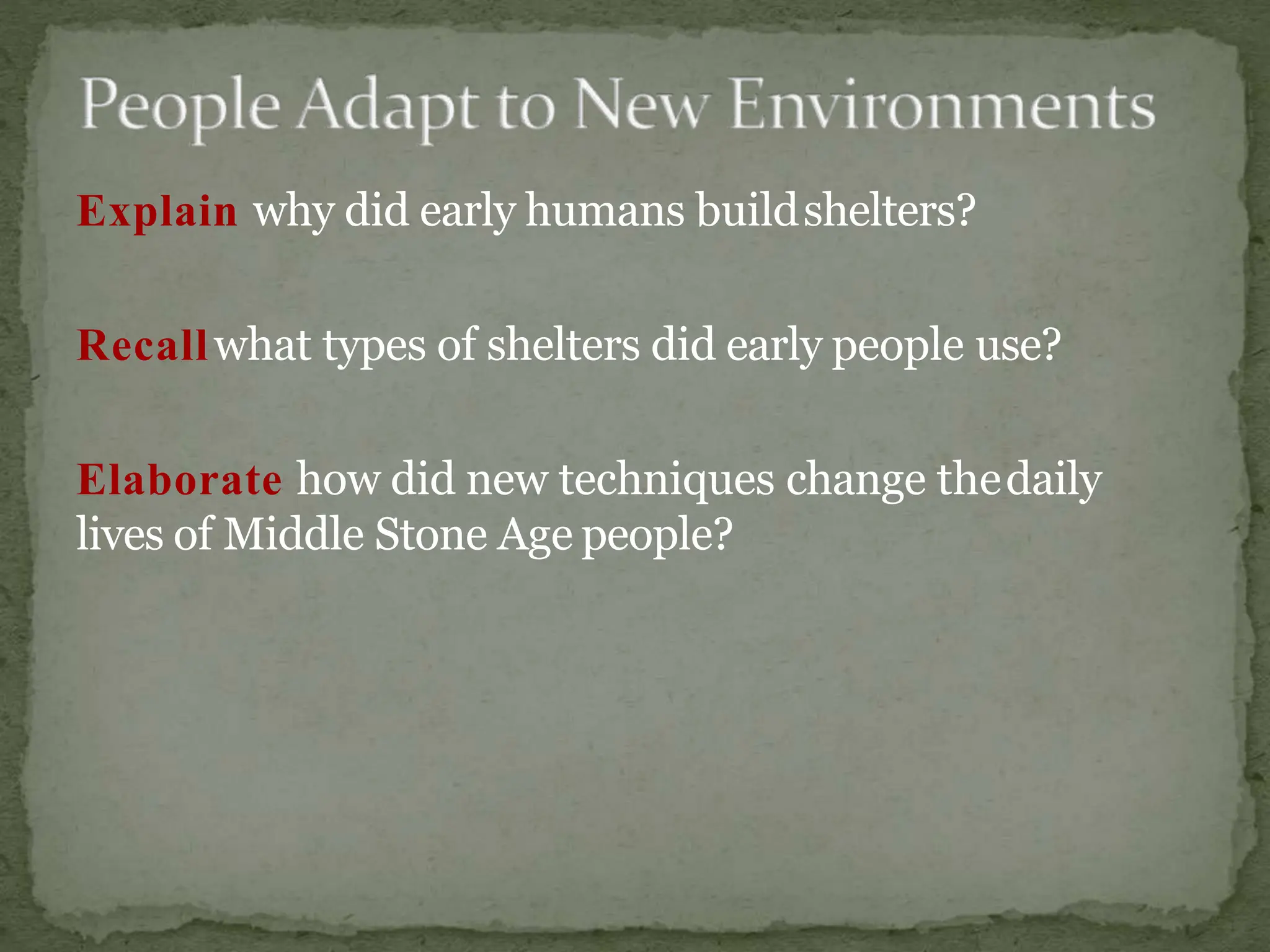 People Adapt to New Environments

Explain why did early humans build shelters?

Recall what types of shelters did early people use?

Elaborate how did new techniques change the daily lives of Middle Stone Age people?